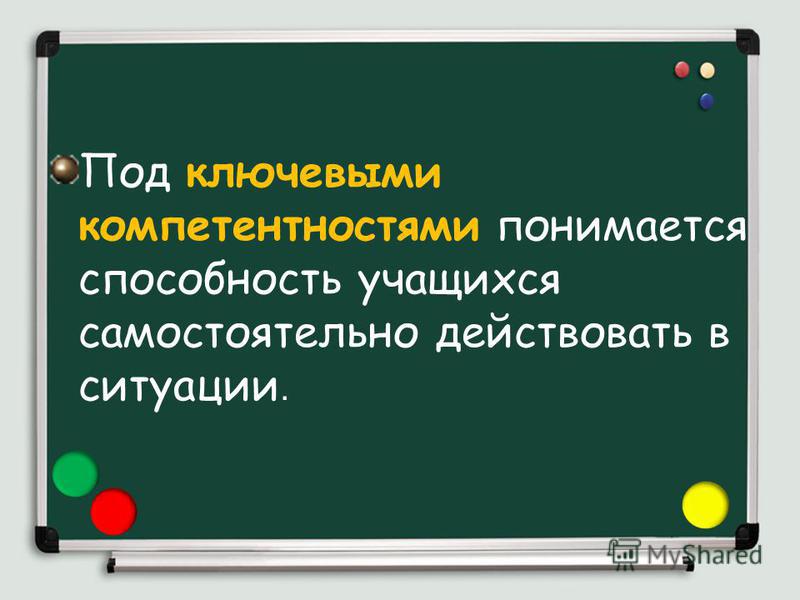 Под ключевыми компетентностями понимается способность учащихся самостоятельно действовать в ситуации.

MyShared